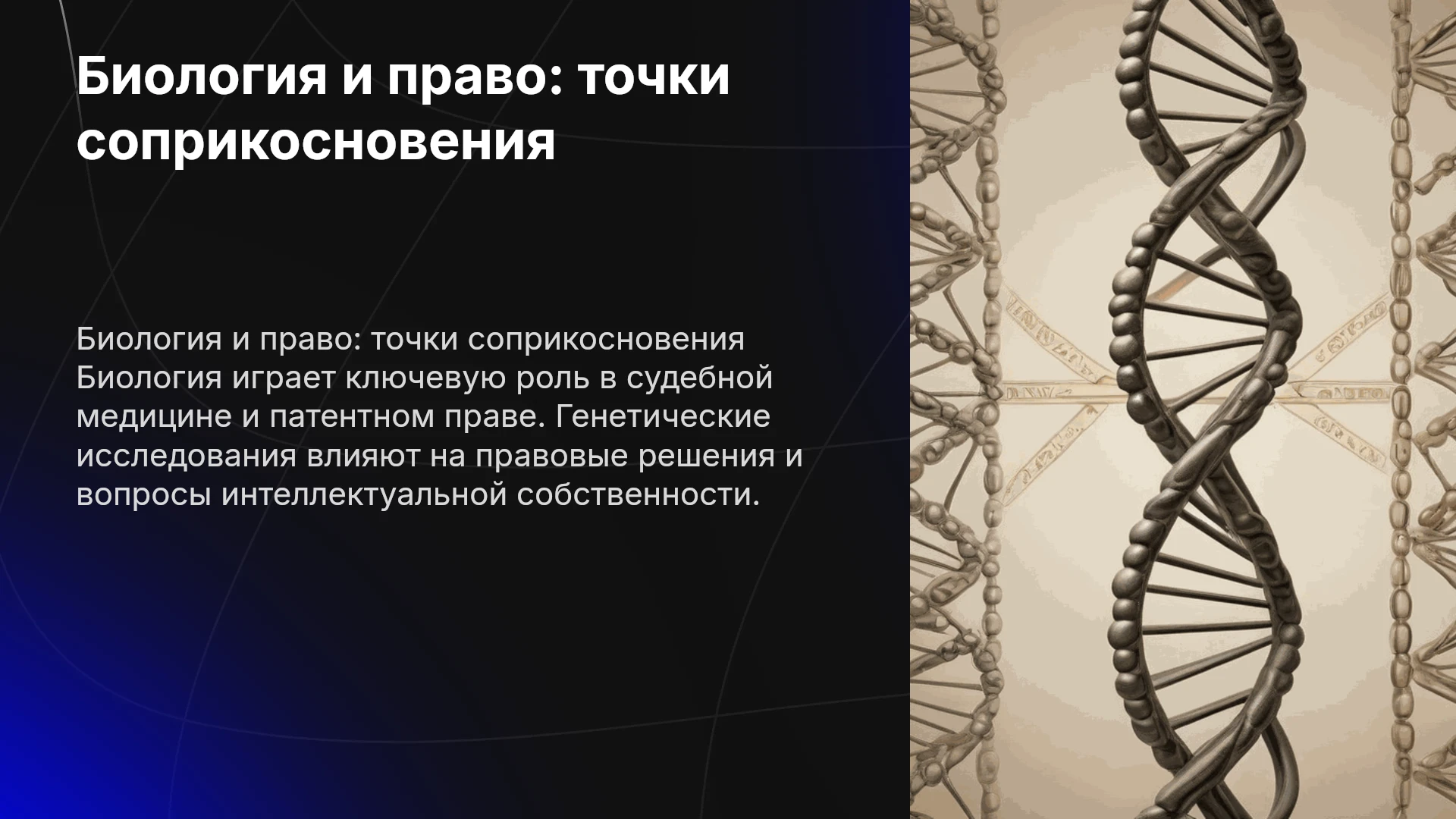 Биология и право: точки соприкосновения

Биология и право: точки соприкосновения Биология играет ключевую роль в судебной медицине и патентном праве. Генетические исследования влияют на правовые решения и вопросы интеллектуальной собственности.